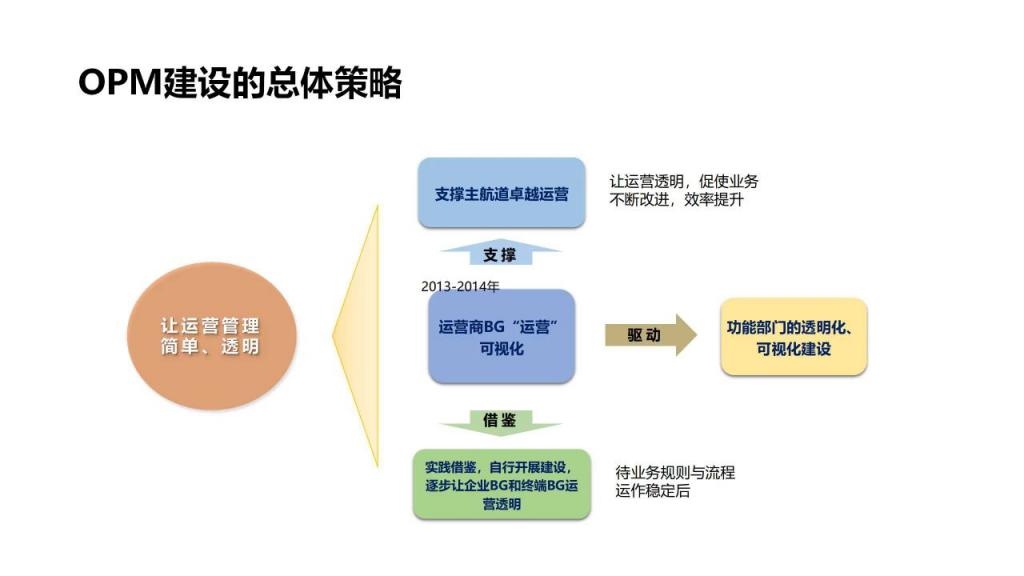 OPM建设的总体策略

让运营管理简单、透明

支撑主航道卓越运营

让运营透明，促使业务不断改进，效率提升

支撑

2013-2014年

运营商BG“运营”可视化

驱动

功能部门的透明化、可视化建设

借鉴

实践借鉴，自行开展建设，逐步让企业BG和终端BG运营透明

待业务规则与流程运作稳定后